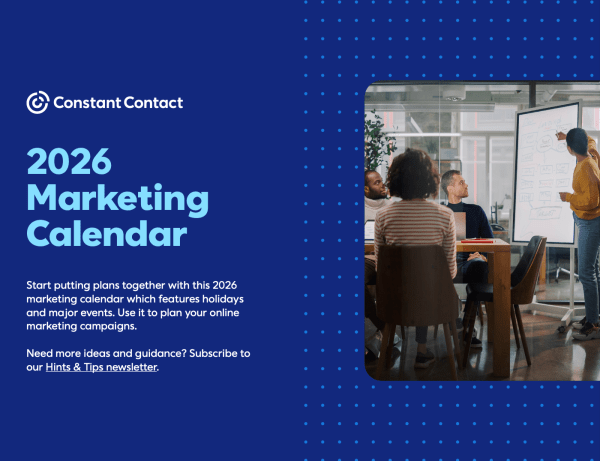 Constant Contact

2026 Marketing Calendar

Start putting plans together with this 2026 marketing calendar which features holidays and major events. Use it to plan your online marketing campaigns.

Need more ideas and guidance? Subscribe to our Hints & Tips newsletter.